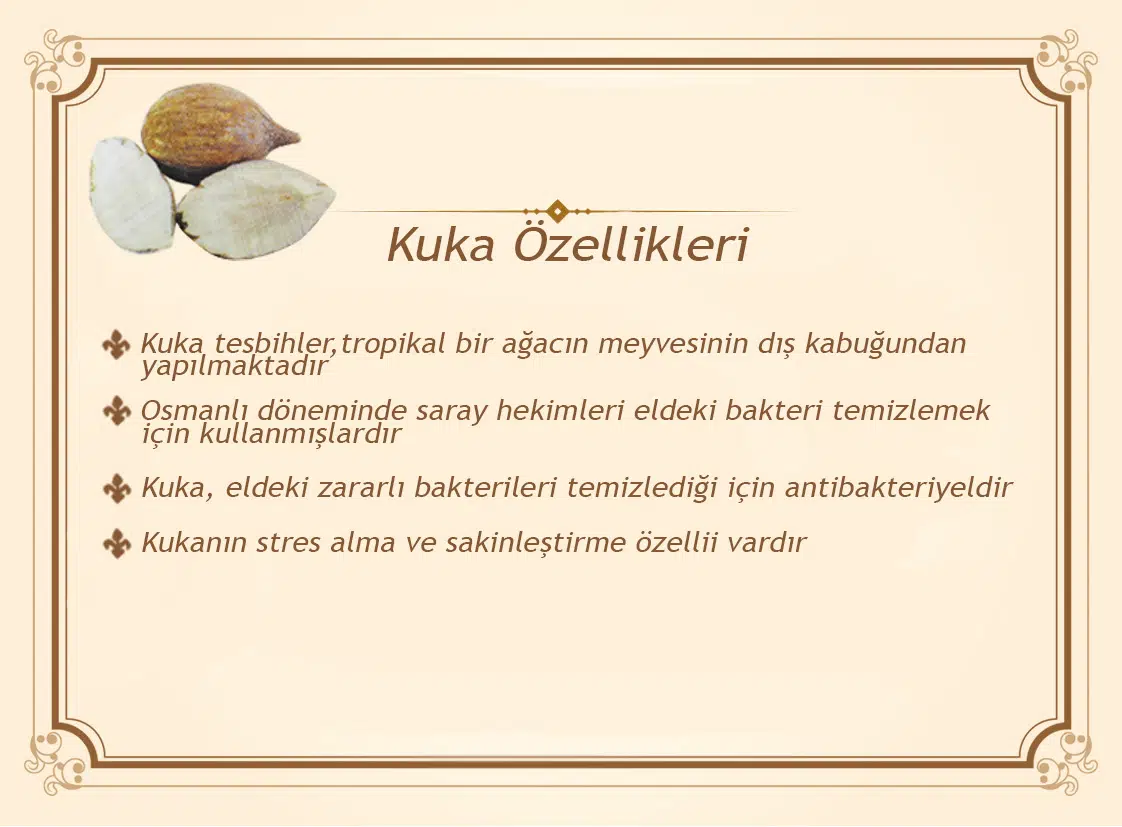 Kuka Özellikleri

Kuka tesbihler,tropikal bir ağacın meyvesinin dış kabuğundan yapılmaktadır

Osmanlı döneminde saray hekimleri eldeki bakteri temizlemek için kullanmışlardır

Kuka, eldeki zararlı bakterileri temizlediği için antibakteriyeldir

Kukanın stres alma ve sakinleştirme özellii vardır